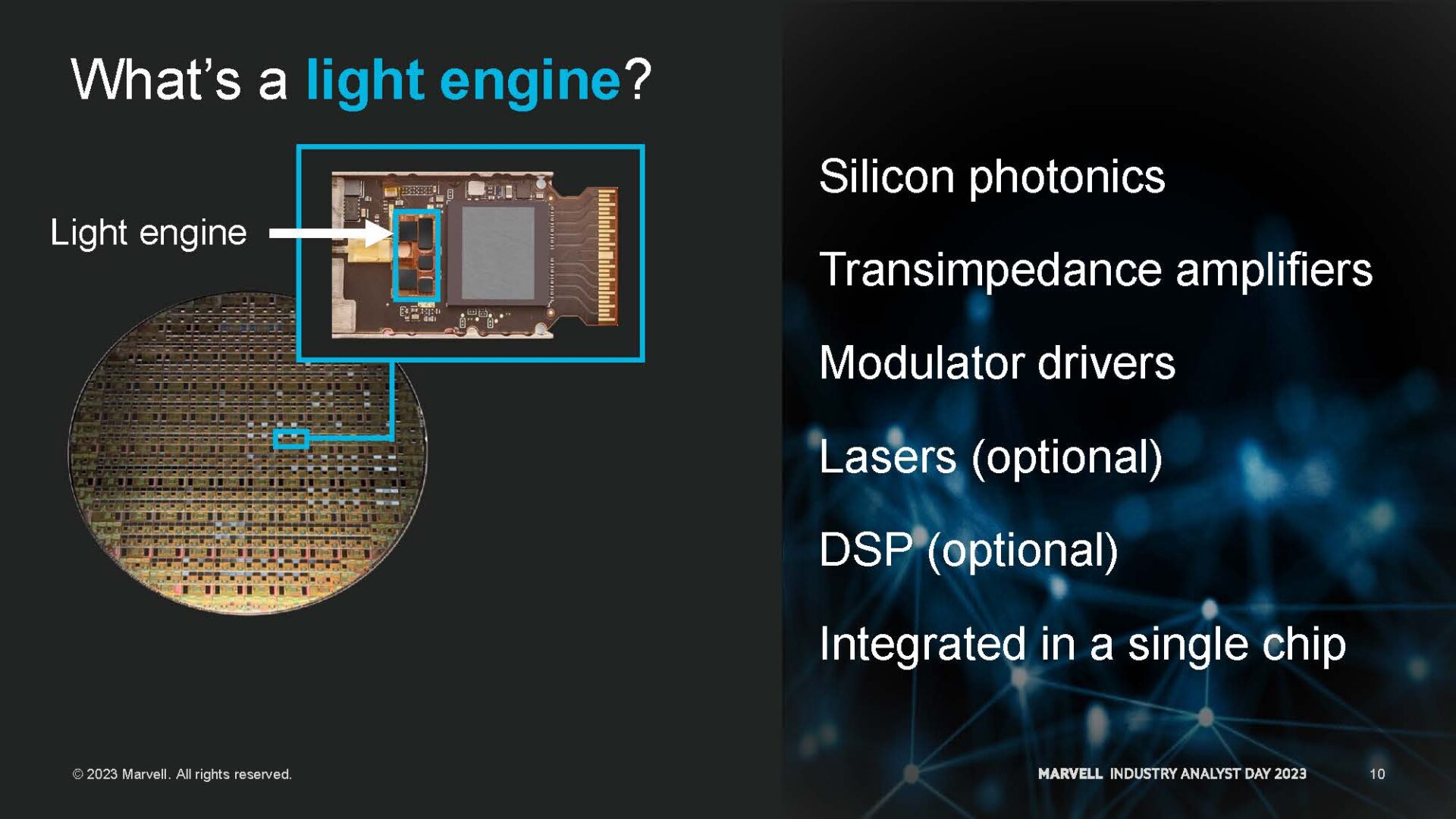 What's a light engine?

Light engine

Silicon photonics

Transimpedance amplifiers

Modulator drivers

Lasers (optional)

DSP (optional)

Integrated in a single chip

© 2023 Marvell. All rights reserved.

MARVELL INDUSTRY ANALYST DAY 2023

10